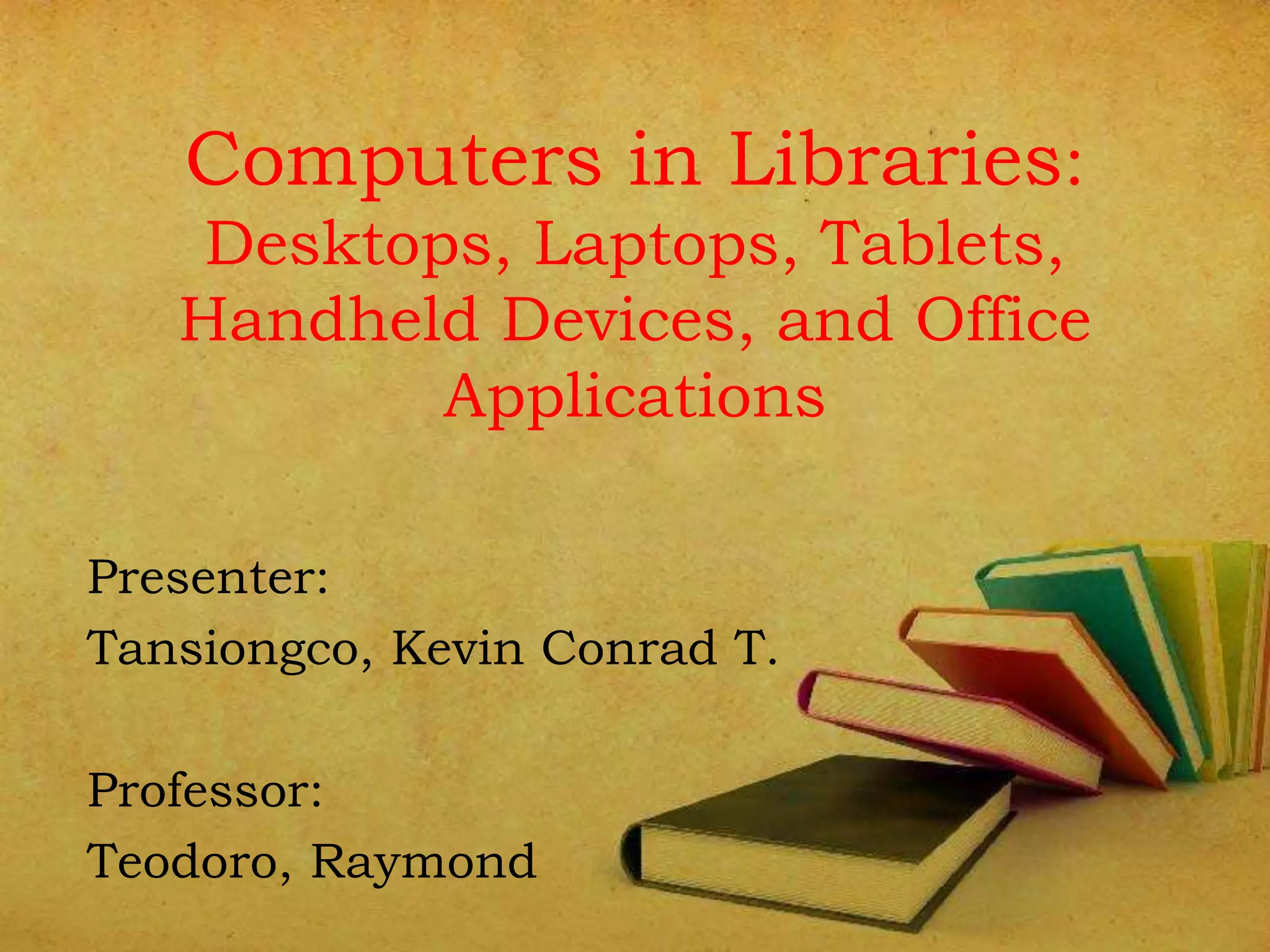 Computers in Libraries:
Desktops, Laptops, Tablets, Handheld Devices, and Office Applications

Presenter:
Tansiongco, Kevin Conrad T.

Professor:
Teodoro, Raymond